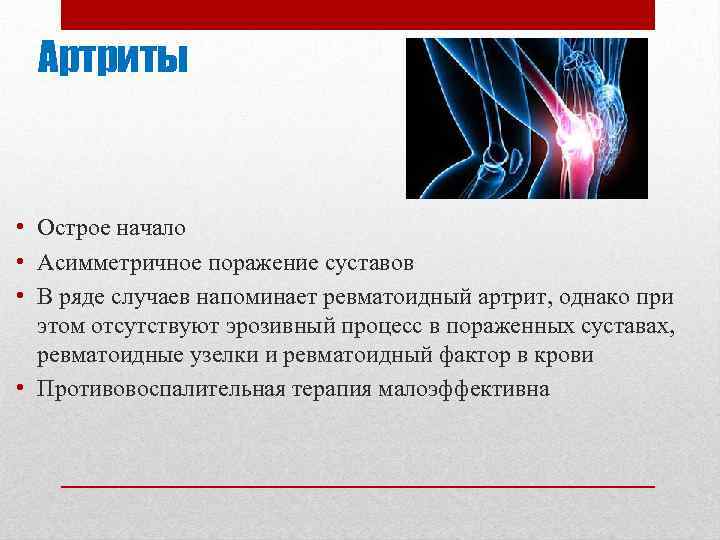 Артриты

• Острое начало
• Асимметричное поражение суставов
• В ряде случаев напоминает ревматоидный артрит, однако при этом отсутствуют эрозивный процесс в пораженных суставах, ревматоидные узелки и ревматоидный фактор в крови
• Противовоспалительная терапия малоэффективна